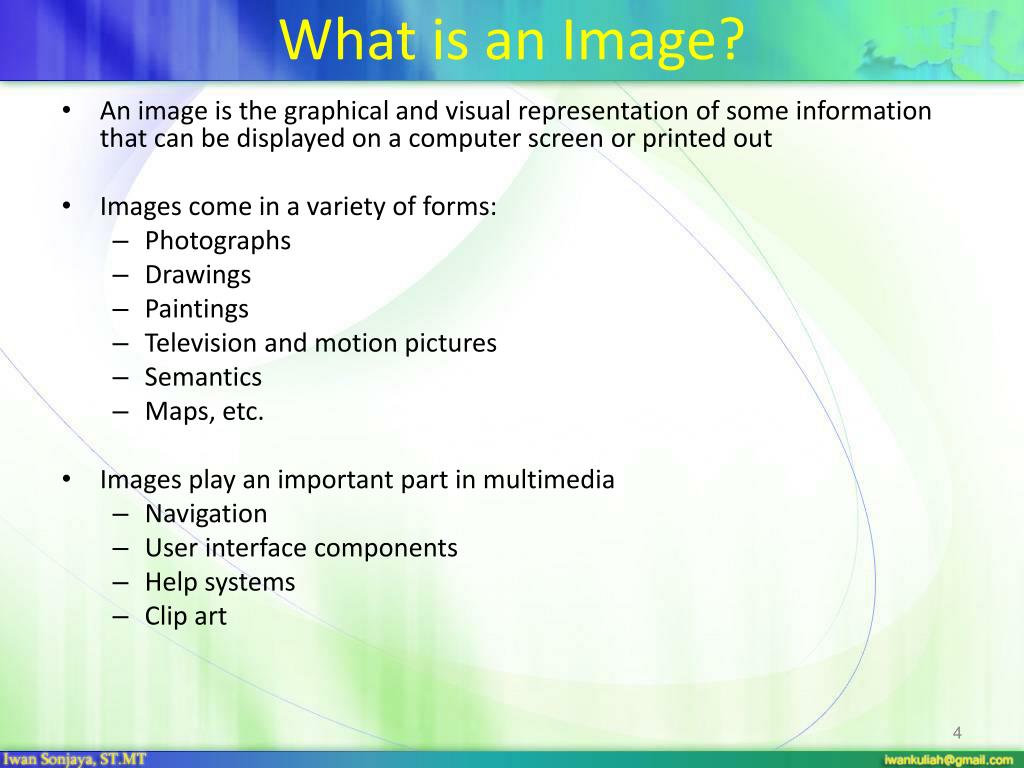 What is an Image?

• An image is the graphical and visual representation of some information that can be displayed on a computer screen or printed out

• Images come in a variety of forms:
– Photographs
– Drawings
– Paintings
– Television and motion pictures
– Semantics
– Maps, etc.

• Images play an important part in multimedia
– Navigation
– User interface components
– Help systems
– Clip art

4

Iwan Sonjaya, ST.MT

iwankuliah@gmail.com